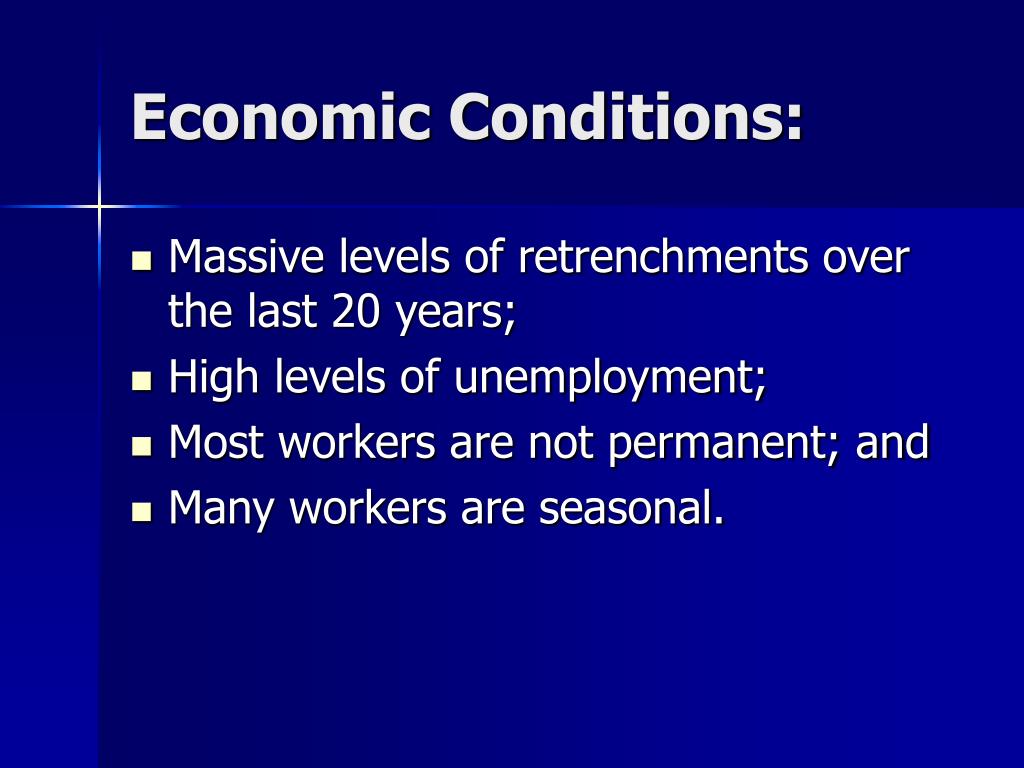 Economic Conditions:

- Massive levels of retrenchments over the last 20 years;
- High levels of unemployment;
- Most workers are not permanent; and
- Many workers are seasonal.